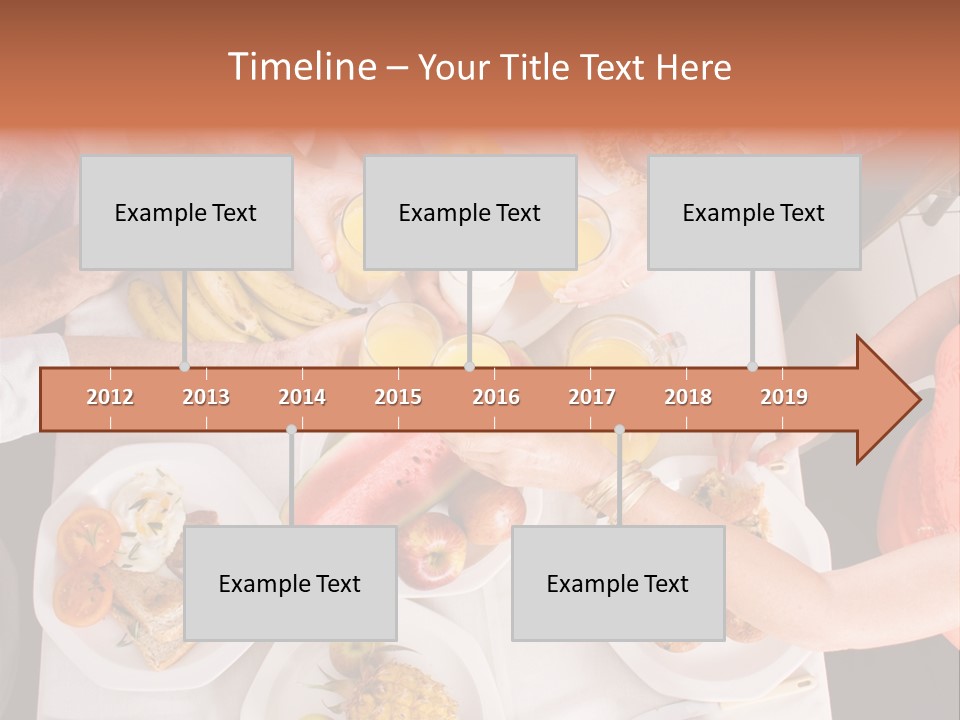 Timeline – Your Title Text Here

Example Text

Example Text

Example Text

2012 2013 2014 2015 2016 2017 2018 2019

Example Text

Example Text